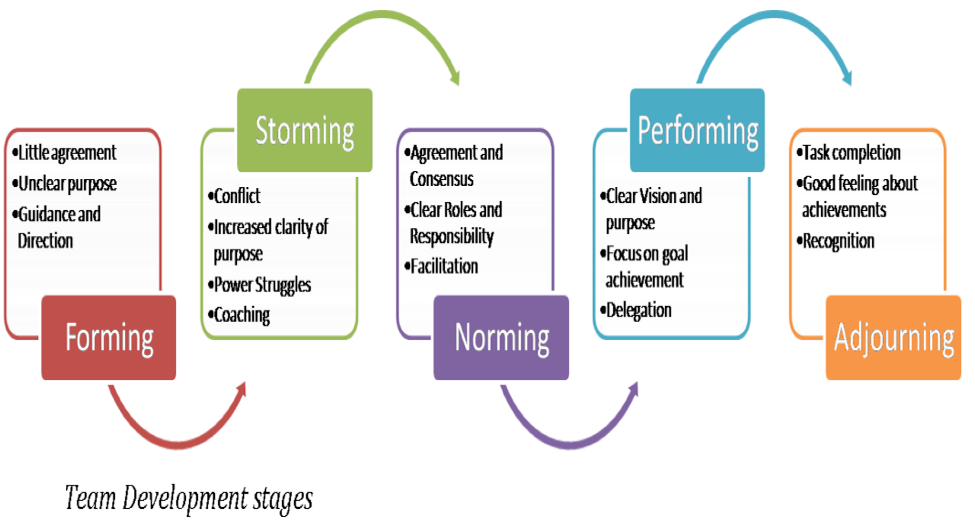 •Little agreement
•Unclear purpose
•Guidance and Direction

Forming

Storming

•Conflict
•Increased clarity of purpose
•Power Struggles
•Coaching

•Agreement and Consensus
•Clear Roles and Responsibility
•Facilitation

Norming

Performing

•Clear Vision and purpose
•Focus on goal achievement
•Delegation

•Task completion
•Good feeling about achievements
•Recognition

Adjourning

Team Development stages